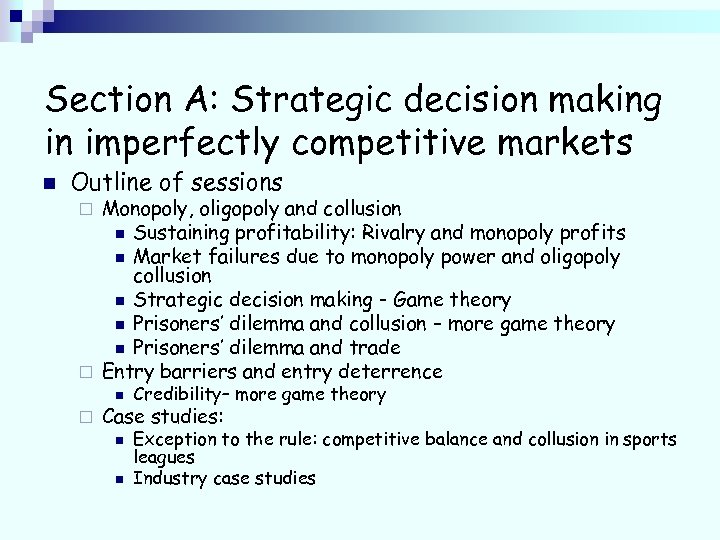 Section A: Strategic decision making in imperfectly competitive markets

Outline of sessions

Monopoly, oligopoly and collusion

Sustaining profitability: Rivalry and monopoly profits

Market failures due to monopoly power and oligopoly collusion

Strategic decision making - Game theory

Prisoners' dilemma and collusion – more game theory

Prisoners' dilemma and trade

Entry barriers and entry deterrence

Credibility– more game theory

Case studies:

Exception to the rule: competitive balance and collusion in sports leagues

Industry case studies